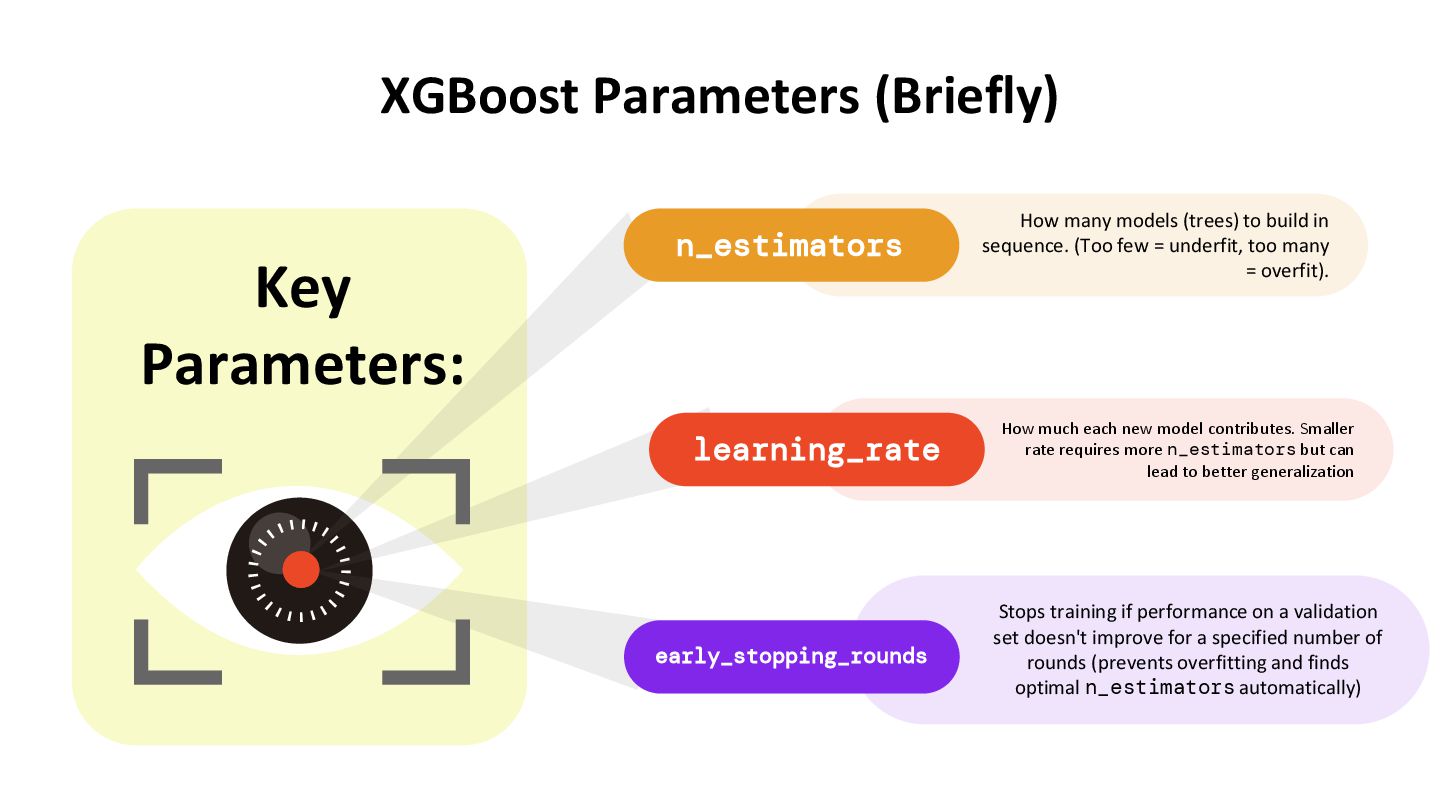 XGBoost Parameters (Briefly)

Key Parameters:

n_estimators

How many models (trees) to build in sequence. (Too few = underfit, too many = overfit).

learning_rate

How much each new model contributes. Smaller rate requires more n_estimators but can lead to better generalization

early_stopping_rounds

Stops training if performance on a validation set doesn't improve for a specified number of rounds (prevents overfitting and finds optimal n_estimators automatically)